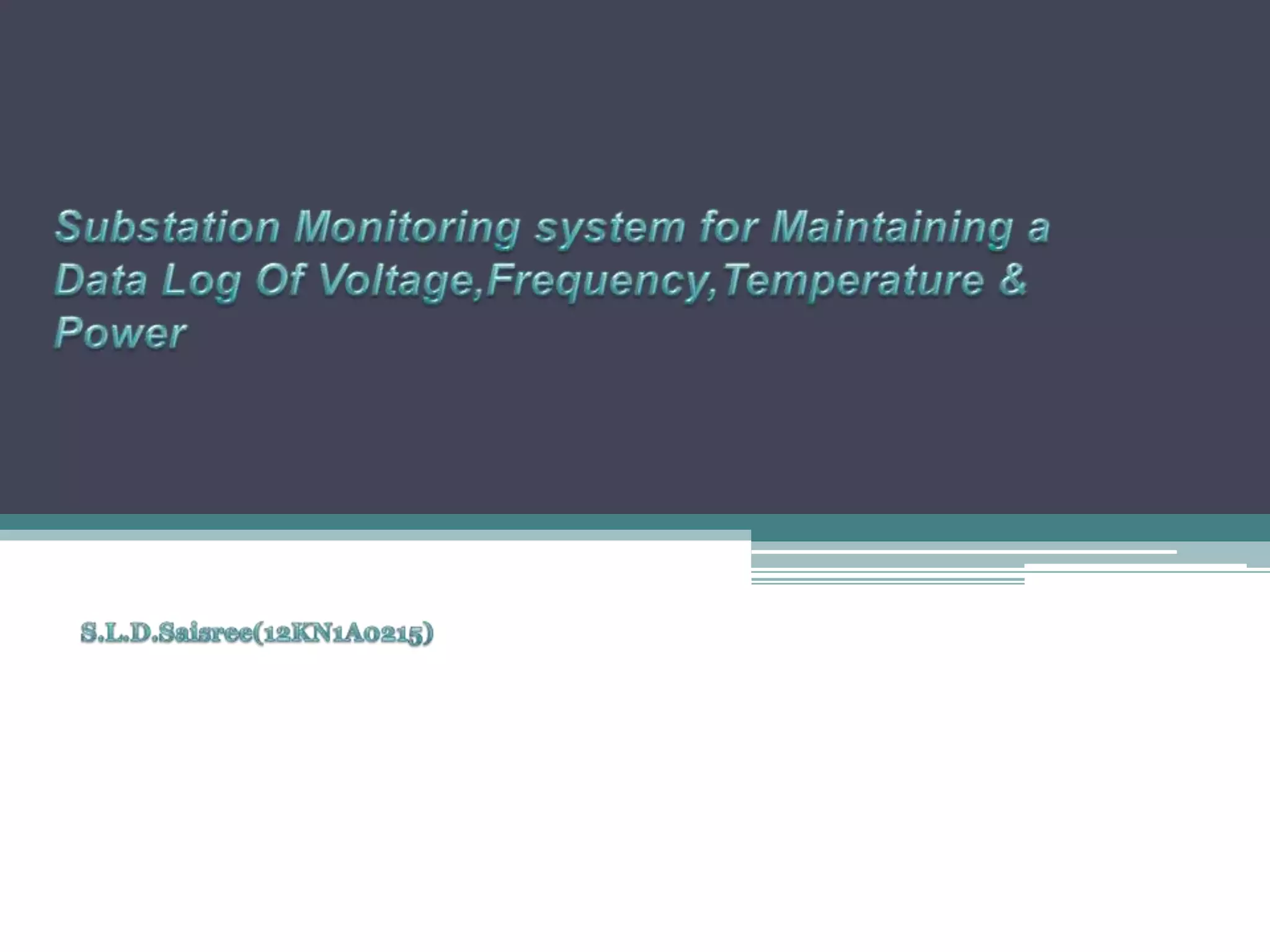 Substation Monitoring system for Maintaining a Data Log Of Voltage,Frequency,Temperature & Power

S.L.D.Saisree(12KN1A0215)